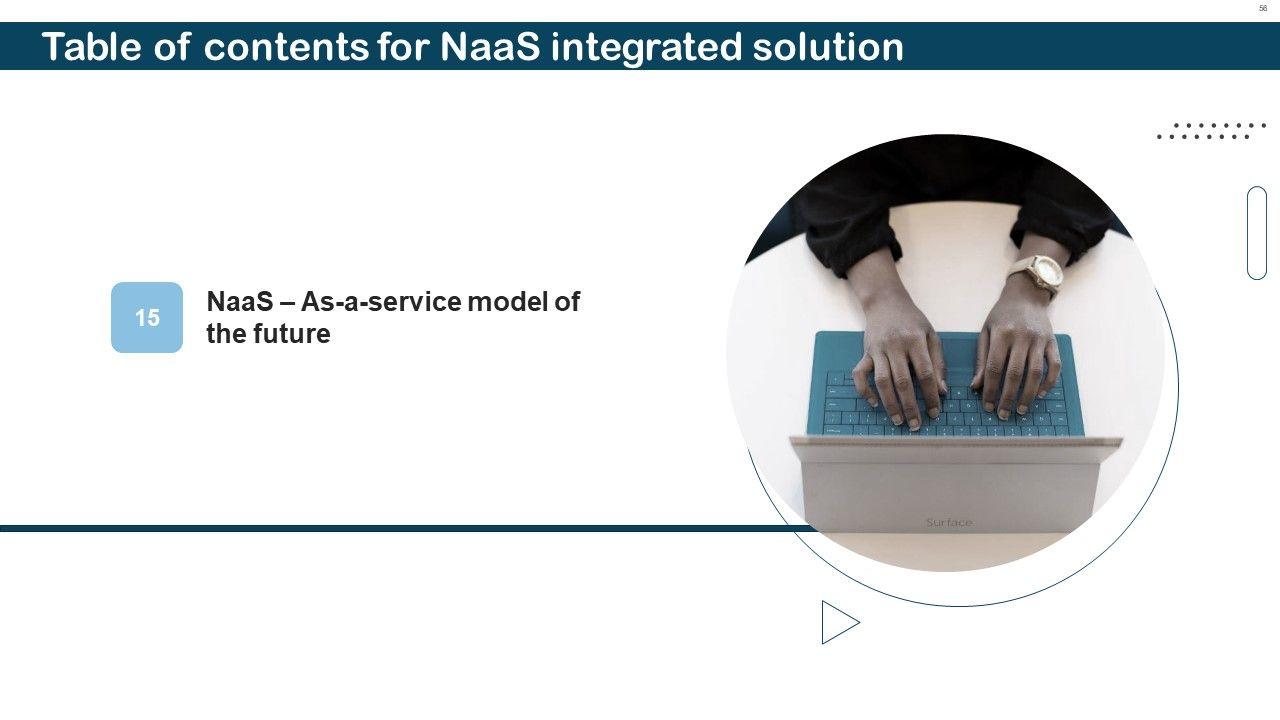 56

Table of contents for NaaS integrated solution

15

NaaS – As-a-service model of the future

Surface